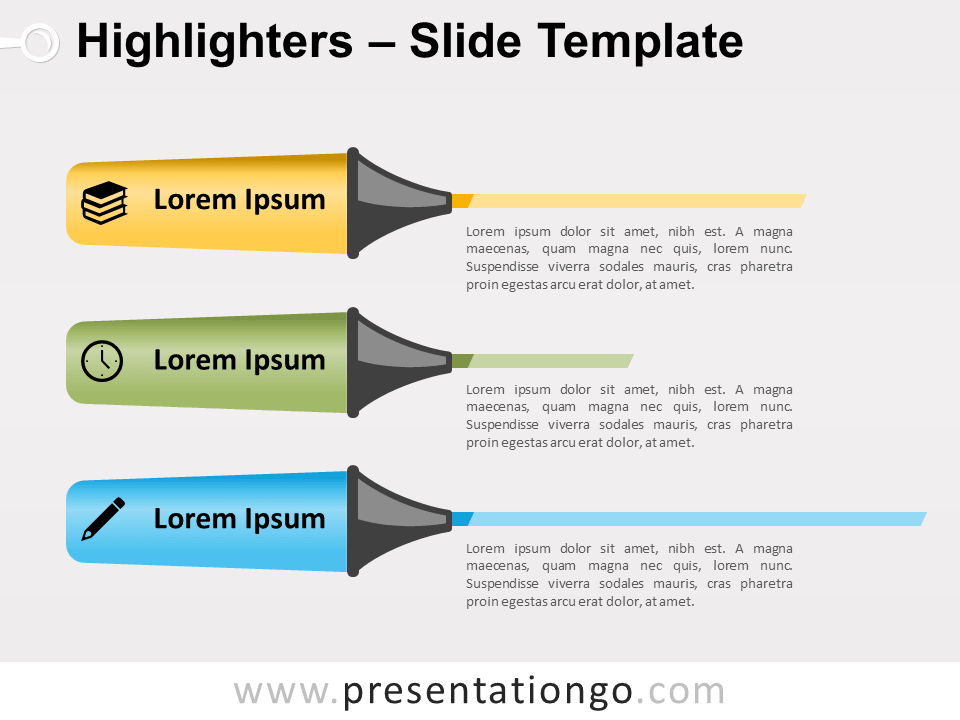 Highlighters – Slide Template

Lorem Ipsum

Lorem ipsum dolor sit amet, nibh est. A magna maecenas, quam magna nec quis, lorem nunc. Suspendisse viverra sodales mauris, cras pharetra proin egestas arcu erat dolor, at amet.

Lorem Ipsum

Lorem ipsum dolor sit amet, nibh est. A magna maecenas, quam magna nec quis, lorem nunc. Suspendisse viverra sodales mauris, cras pharetra proin egestas arcu erat dolor, at amet.

Lorem Ipsum

Lorem ipsum dolor sit amet, nibh est. A magna maecenas, quam magna nec quis, lorem nunc. Suspendisse viverra sodales mauris, cras pharetra proin egestas arcu erat dolor, at amet.

www.presentationgo.com